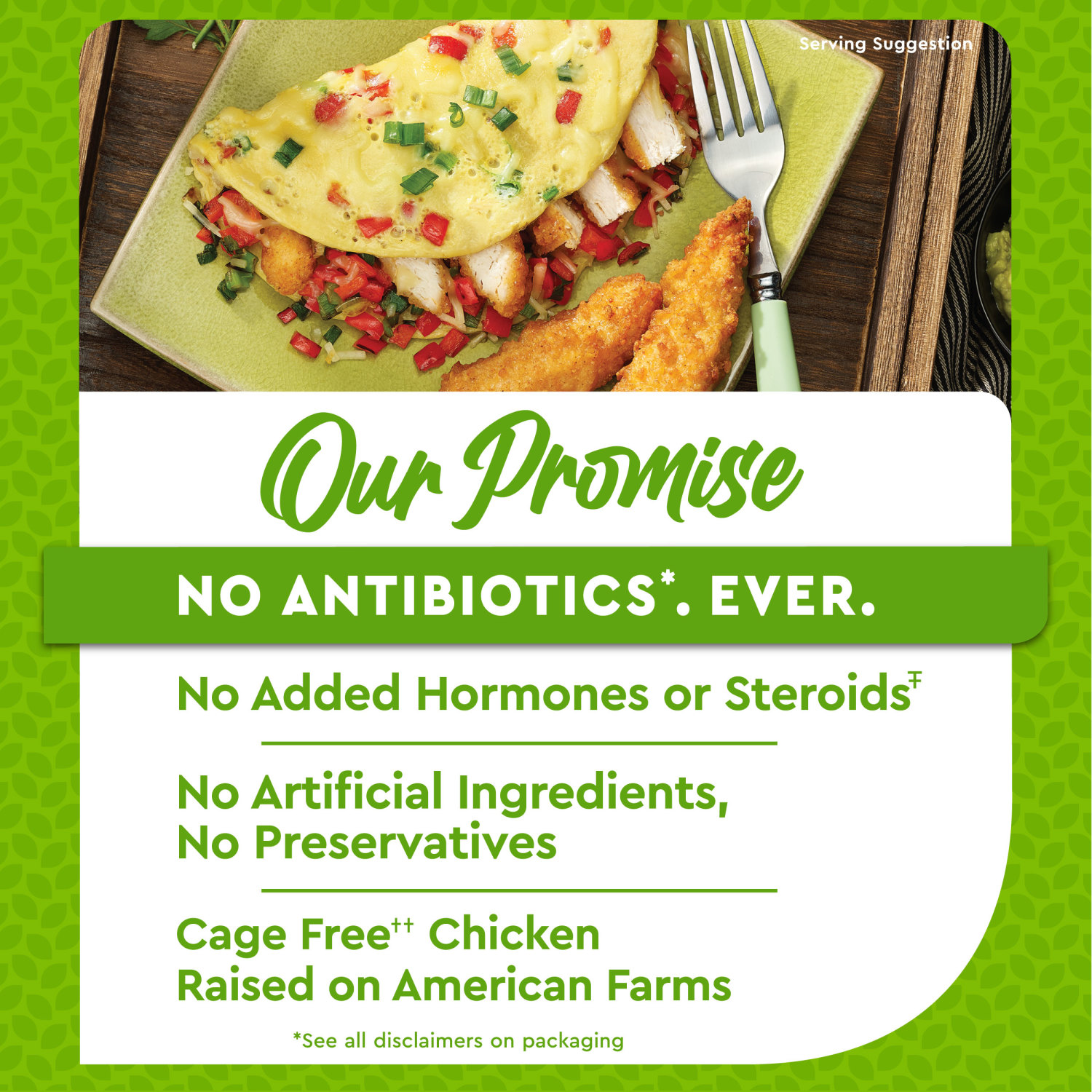 Serving Suggestion

Our Promise

NO ANTIBIOTICS*. EVER.

No Added Hormones or Steroids‡

No Artificial Ingredients, No Preservatives

Cage Free†† Chicken Raised on American Farms

*See all disclaimers on packaging